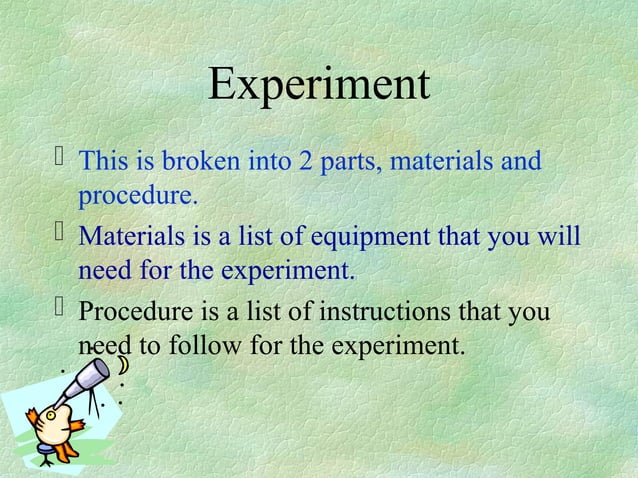 Experiment

 This is broken into 2 parts, materials and procedure.

 Materials is a list of equipment that you will need for the experiment.

 Procedure is a list of instructions that you need to follow for the experiment.